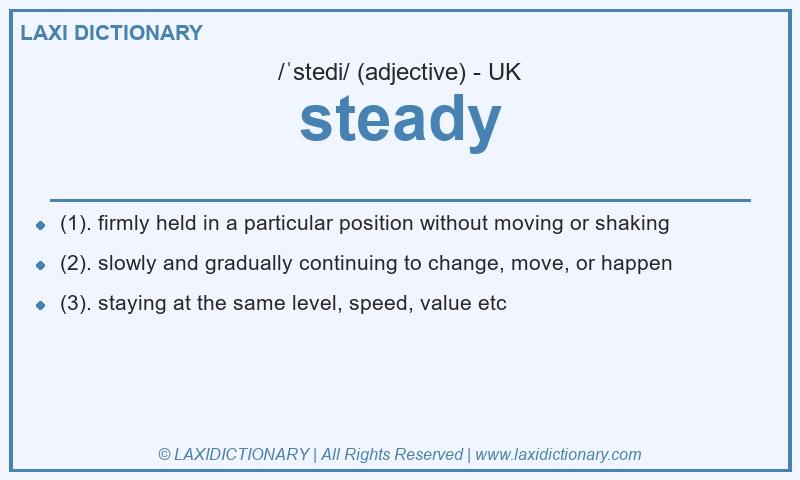 LAXI DICTIONARY

/ˈstedi/ (adjective) - UK

steady

- (1). firmly held in a particular position without moving or shaking
- (2). slowly and gradually continuing to change, move, or happen
- (3). staying at the same level, speed, value etc

© LAXIDICTIONARY | All Rights Reserved | www.laxidictionary.com